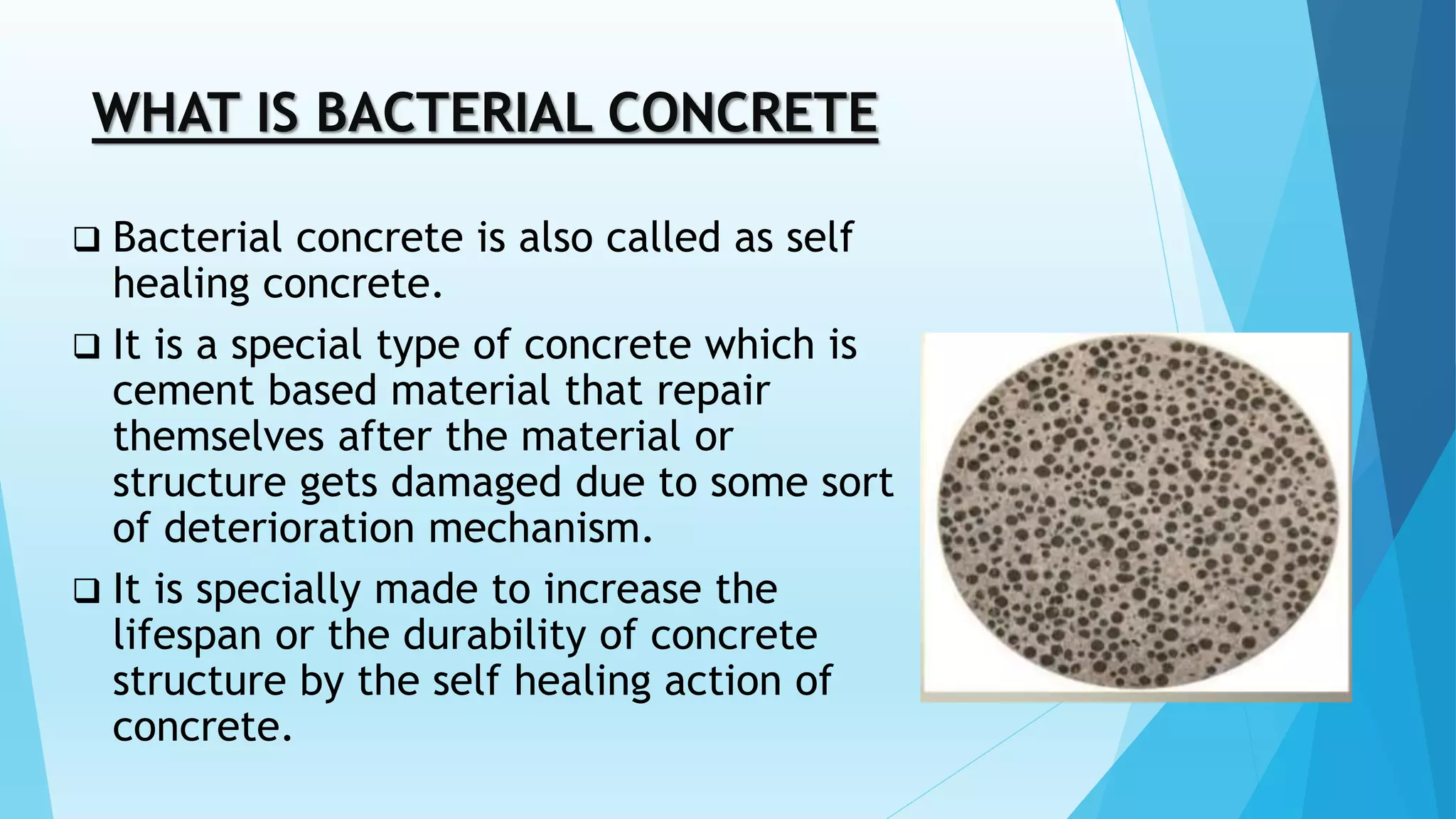 WHAT IS BACTERIAL CONCRETE

❑ Bacterial concrete is also called as self healing concrete.

❑ It is a special type of concrete which is cement based material that repair themselves after the material or structure gets damaged due to some sort of deterioration mechanism.

❑ It is specially made to increase the lifespan or the durability of concrete structure by the self healing action of concrete.